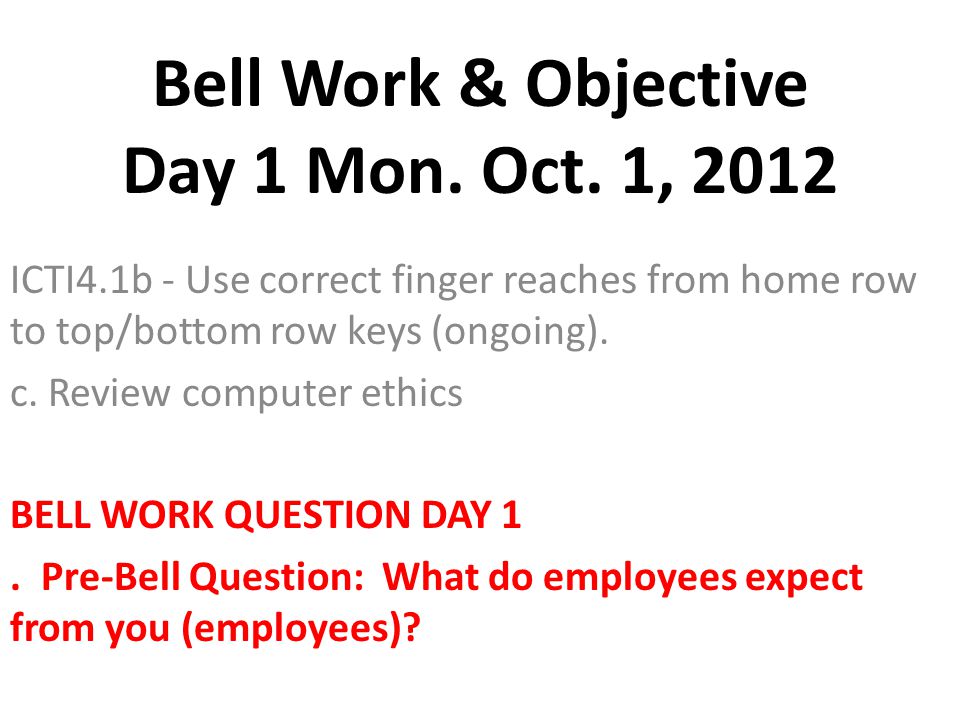 Bell Work & Objective
Day 1 Mon. Oct. 1, 2012

ICTI4.1b - Use correct finger reaches from home row to top/bottom row keys (ongoing).

c. Review computer ethics

BELL WORK QUESTION DAY 1

. Pre-Bell Question: What do employees expect from you (employees)?